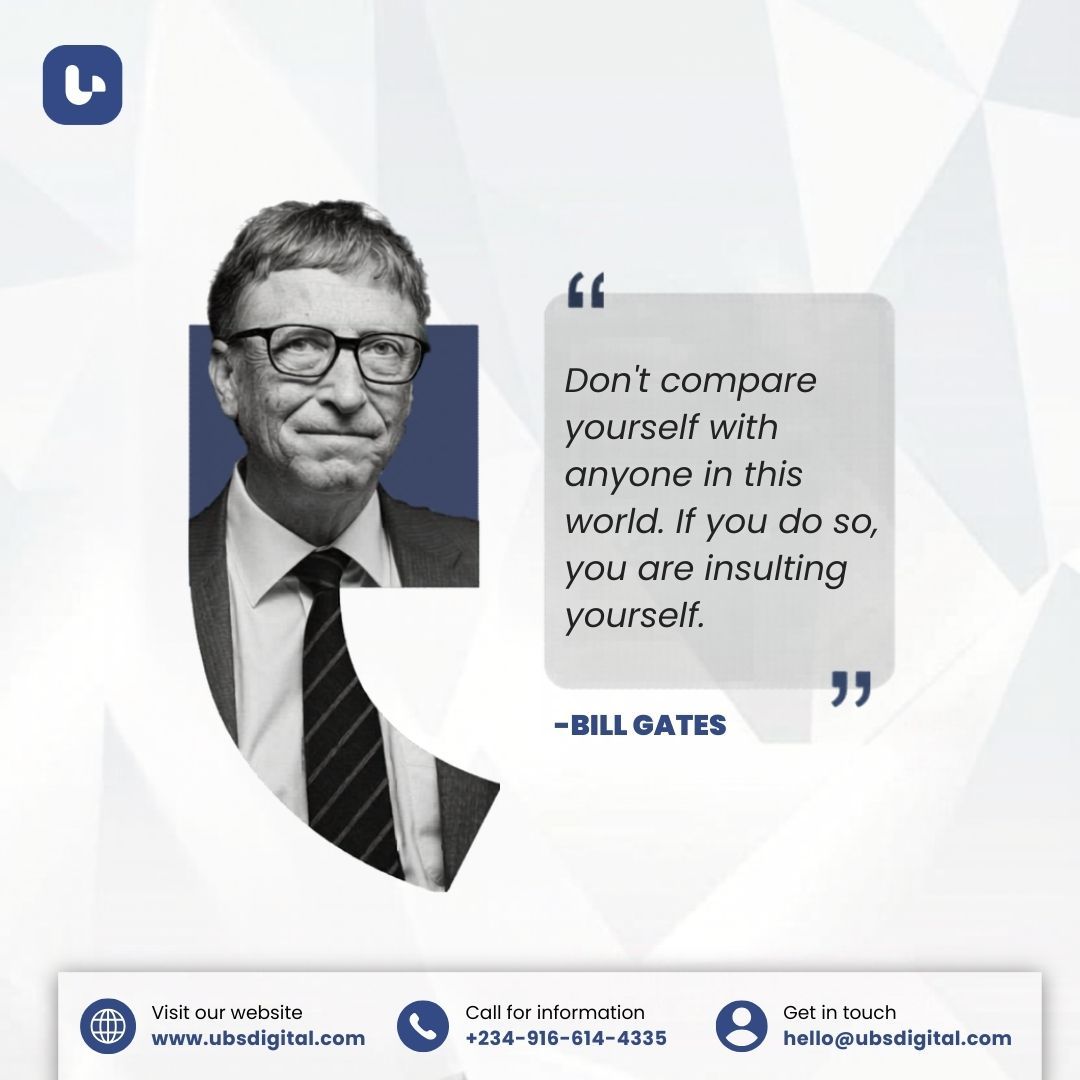 “

Don't compare yourself with anyone in this world. If you do so, you are insulting yourself.

”

-BILL GATES

Visit our website
www.ubsdigital.com

Call for information
+234-916-614-4335

Get in touch
hello@ubsdigital.com